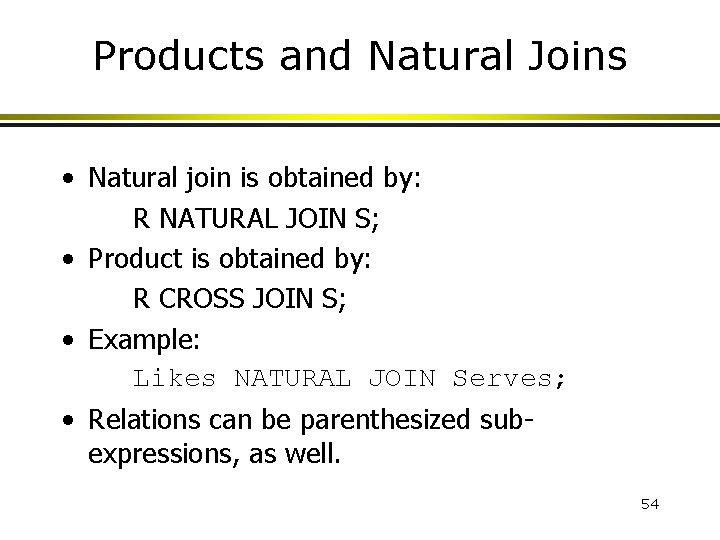 Products and Natural Joins

• Natural join is obtained by:
R NATURAL JOIN S;
• Product is obtained by:
R CROSS JOIN S;
• Example:
Likes NATURAL JOIN Serves;
• Relations can be parenthesized subexpressions, as well.

54